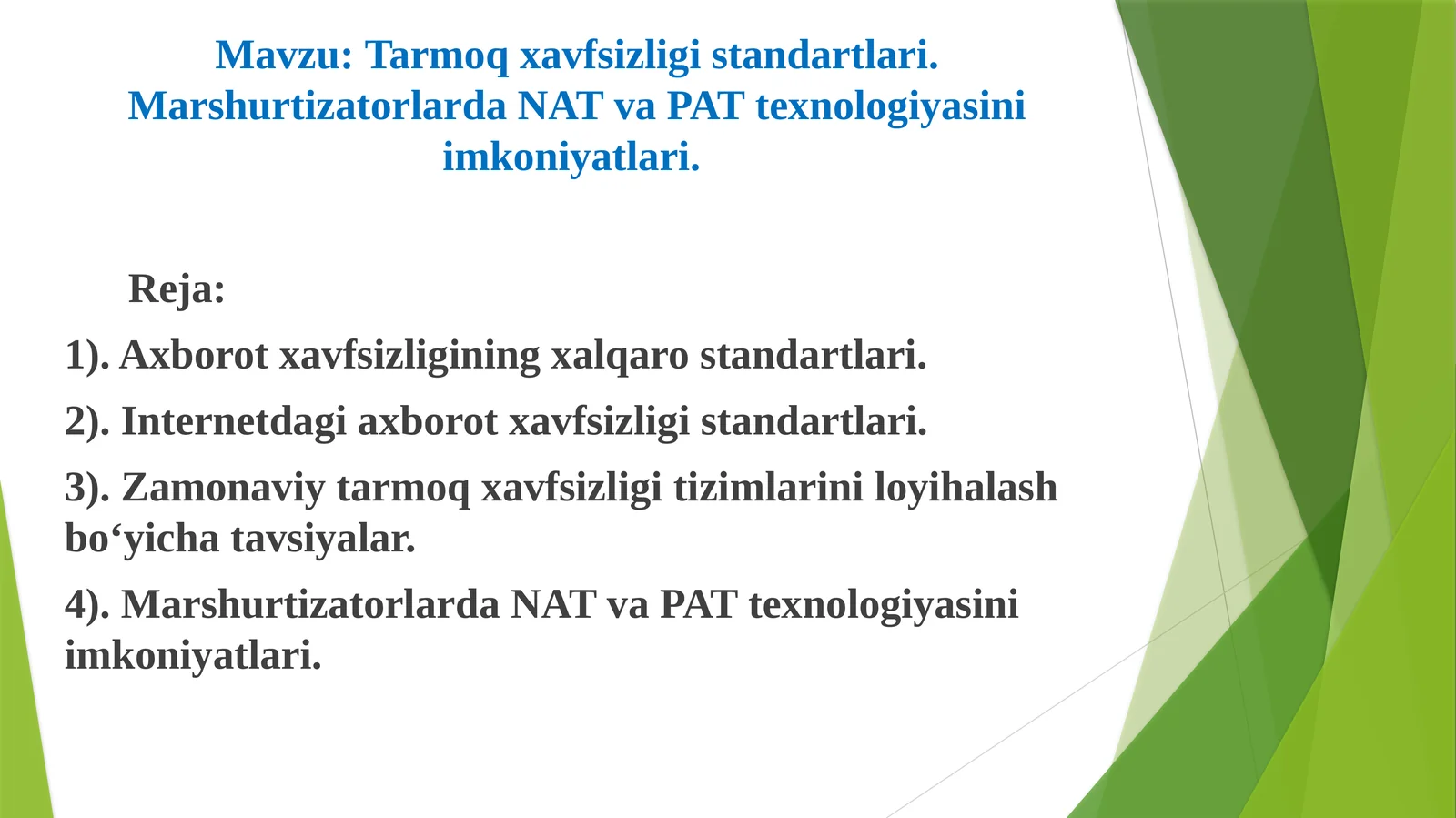 Mavzu: Tarmoq xavfsizligi standartlari. Marshurtizatorlarda NAT va PAT texnologiyasini imkoniyatlari.

Reja:

1). Axborot xavfsizligining xalqaro standartlari.

2). Internetdagi axborot xavfsizligi standartlari.

3). Zamonaviy tarmoq xavfsizligi tizimlarini loyihalash bo‘yicha tavsiyalar.

4). Marshurtizatorlarda NAT va PAT texnologiyasini imkoniyatlari.